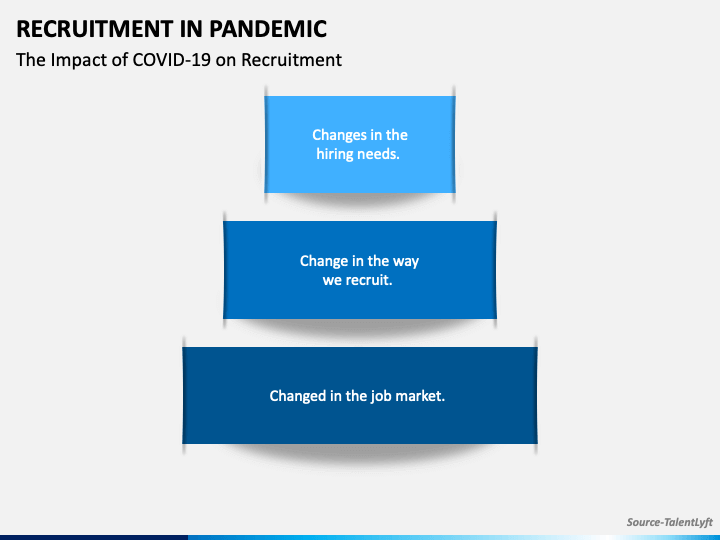 RECRUITMENT IN PANDEMIC

The Impact of COVID-19 on Recruitment

Changes in the hiring needs.

Change in the way we recruit.

Changed in the job market.

Source-TalentLyft